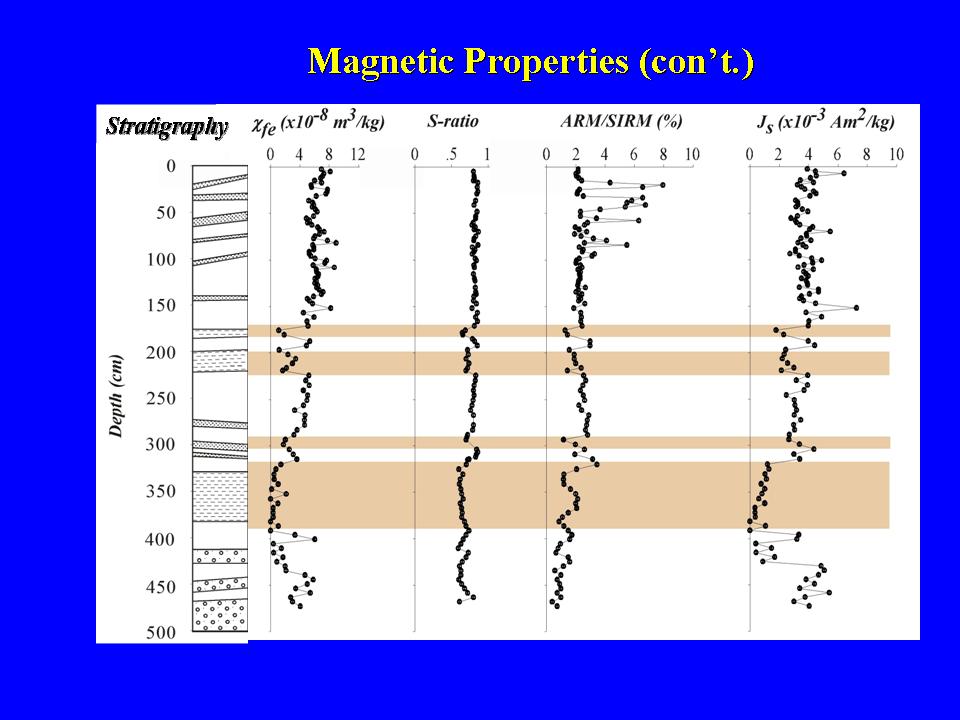 Magnetic Properties (con't.)

Stratigraphy

$\chi_{fe}$ $(x10^{-8}\ m^3/kg)$

0 4 8 12

S-ratio

0 .5 1

ARM/SIRM (%)

0 2 4 6 8 10

$J_s$ $(x10^{-3}\ Am^2/kg)$

0 2 4 6 8 10

Depth (cm)

0
50
100
150
200
250
300
350
400
450
500